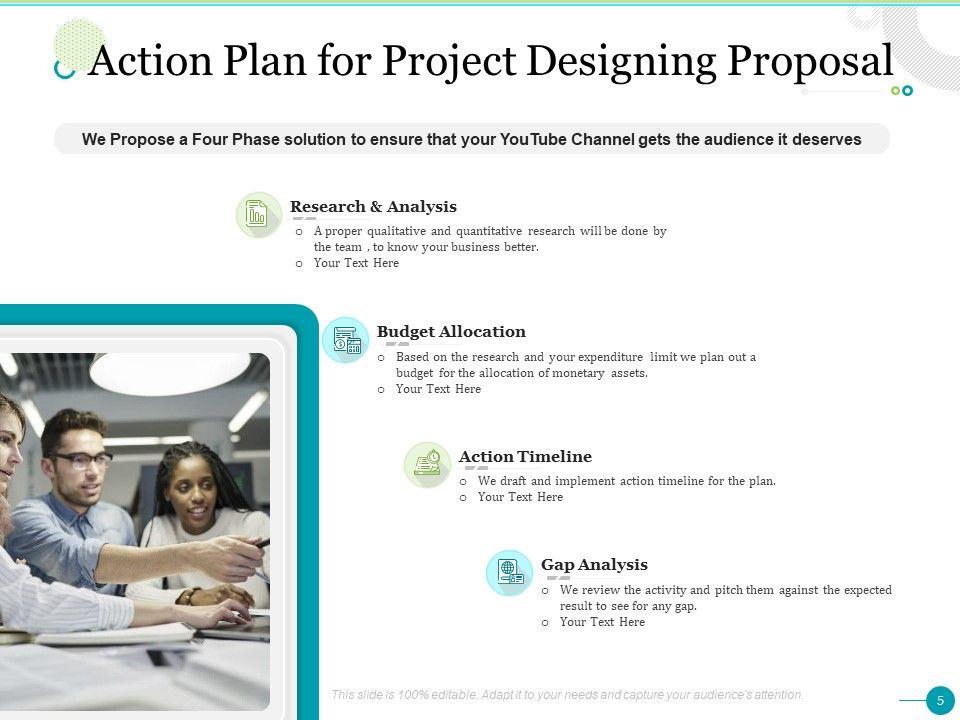 Action Plan for Project Designing Proposal

We Propose a Four Phase solution to ensure that your YouTube Channel gets the audience it deserves

Research & Analysis
o A proper qualitative and quantitative research will be done by the team , to know your business better.
o Your Text Here

Budget Allocation
o Based on the research and your expenditure limit we plan out a budget for the allocation of monetary assets.
o Your Text Here

Action Timeline
o We draft and implement action timeline for the plan.
o Your Text Here

Gap Analysis
o We review the activity and pitch them against the expected result to see for any gap.
o Your Text Here

This slide is 100% editable. Adapt it to your needs and capture your audience's attention.

5